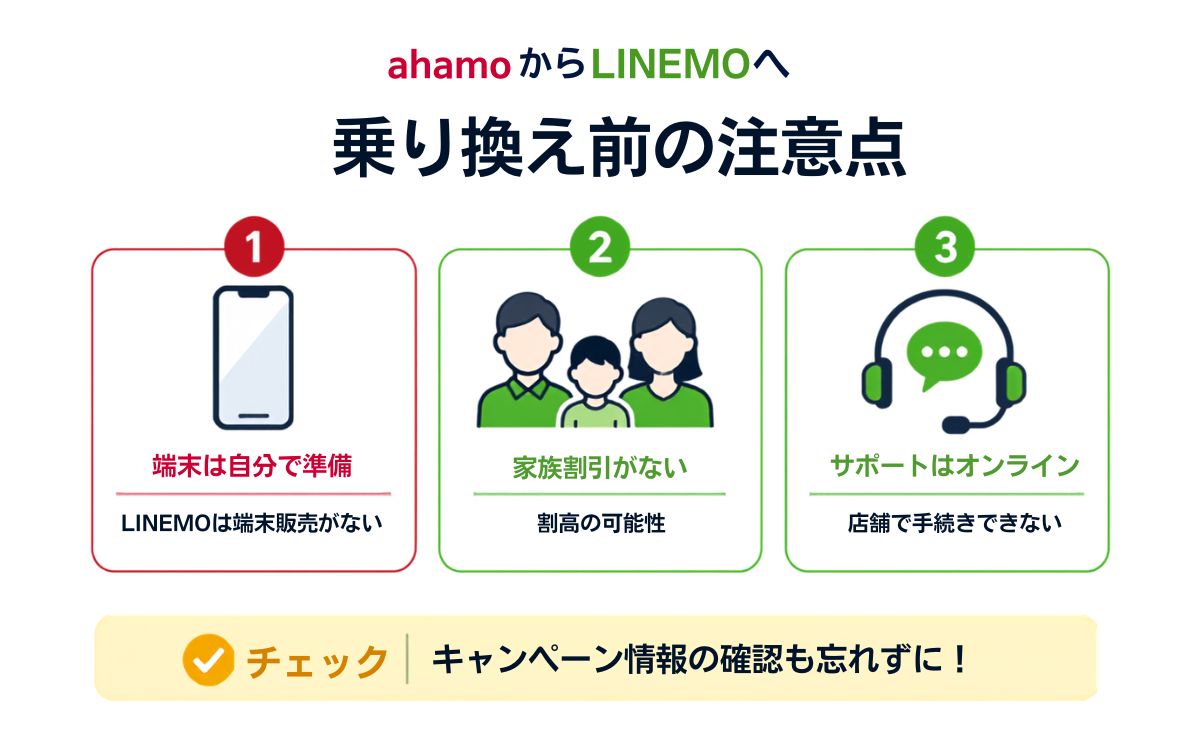 ahamoからLINEMOへ

乗り換え前の注意点

1

端末は自分で準備

LINEMOは端末販売がない

2

家族割引がない

割高の可能性

3

サポートはオンライン

店舗で手続きできない

チェック キャンペーン情報の確認も忘れずに！